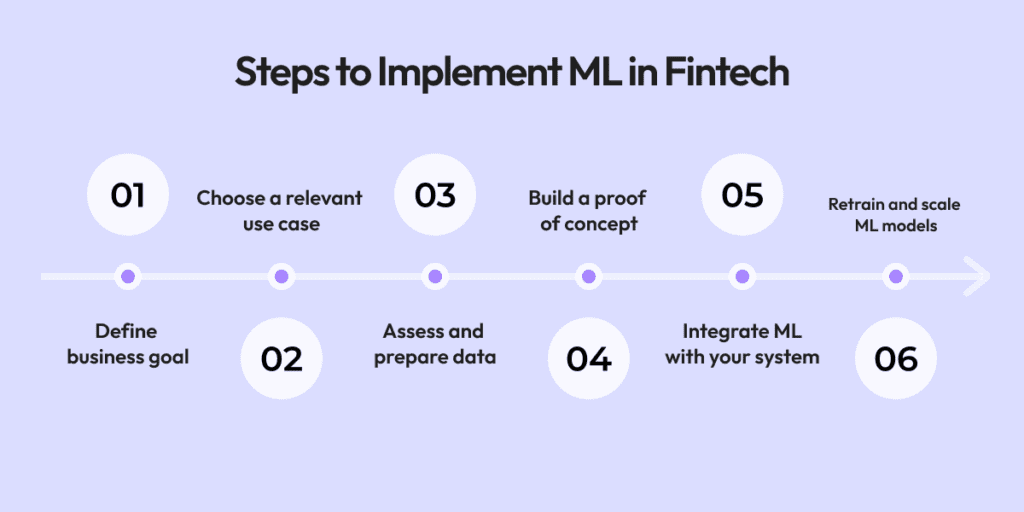 Steps to Implement ML in Fintech

01
Define business goal

02
Choose a relevant use case

03
Assess and prepare data

04
Build a proof of concept

05
Integrate ML with your system

06
Retrain and scale ML models